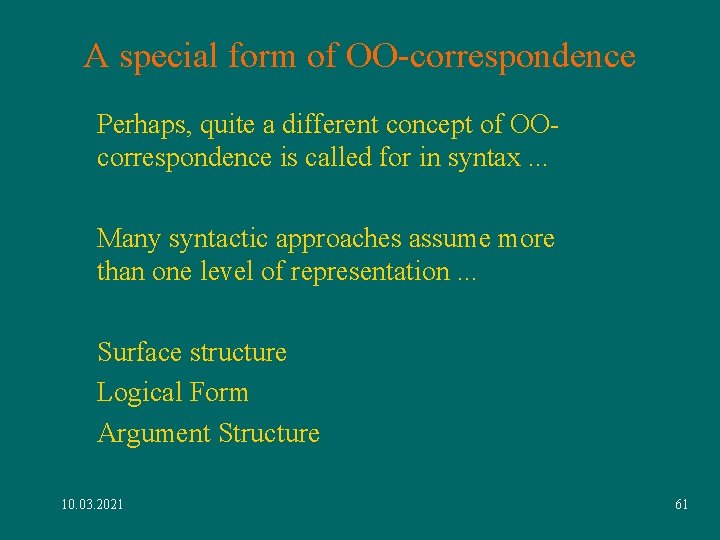 A special form of OO-correspondence

Perhaps, quite a different concept of OO-correspondence is called for in syntax ...

Many syntactic approaches assume more than one level of representation ...

Surface structure
Logical Form
Argument Structure

10.03.2021

61